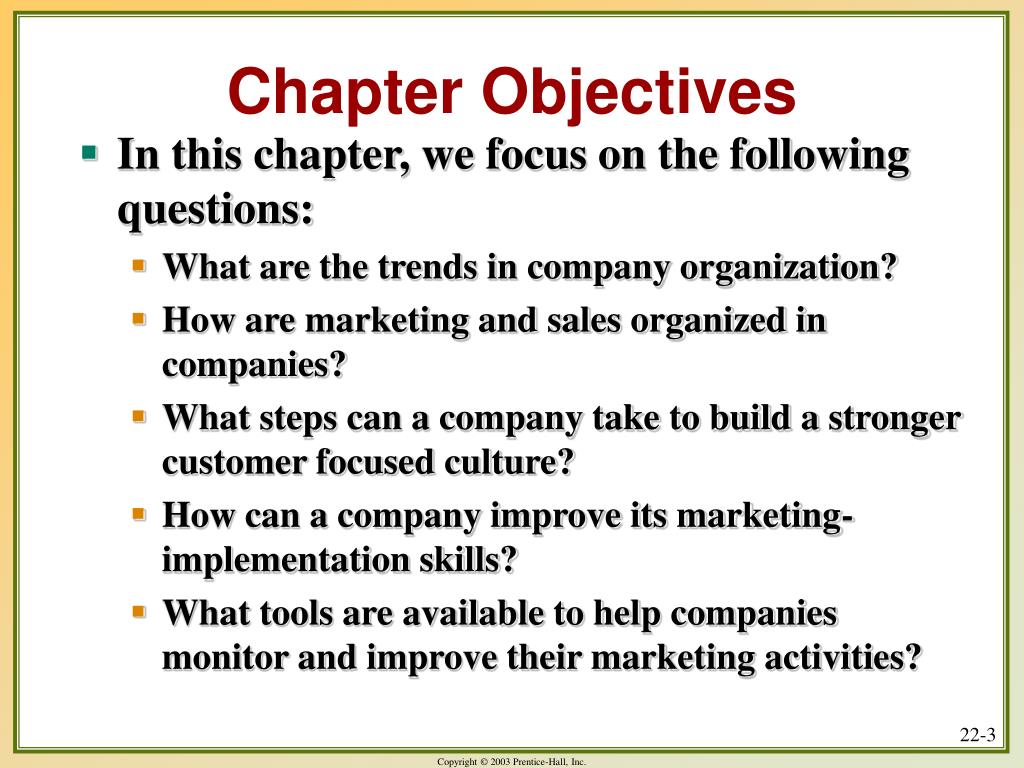 Chapter Objectives

In this chapter, we focus on the following questions:

What are the trends in company organization?

How are marketing and sales organized in companies?

What steps can a company take to build a stronger customer focused culture?

How can a company improve its marketing-implementation skills?

What tools are available to help companies monitor and improve their marketing activities?

22-3

Copyright © 2003 Prentice-Hall, Inc.